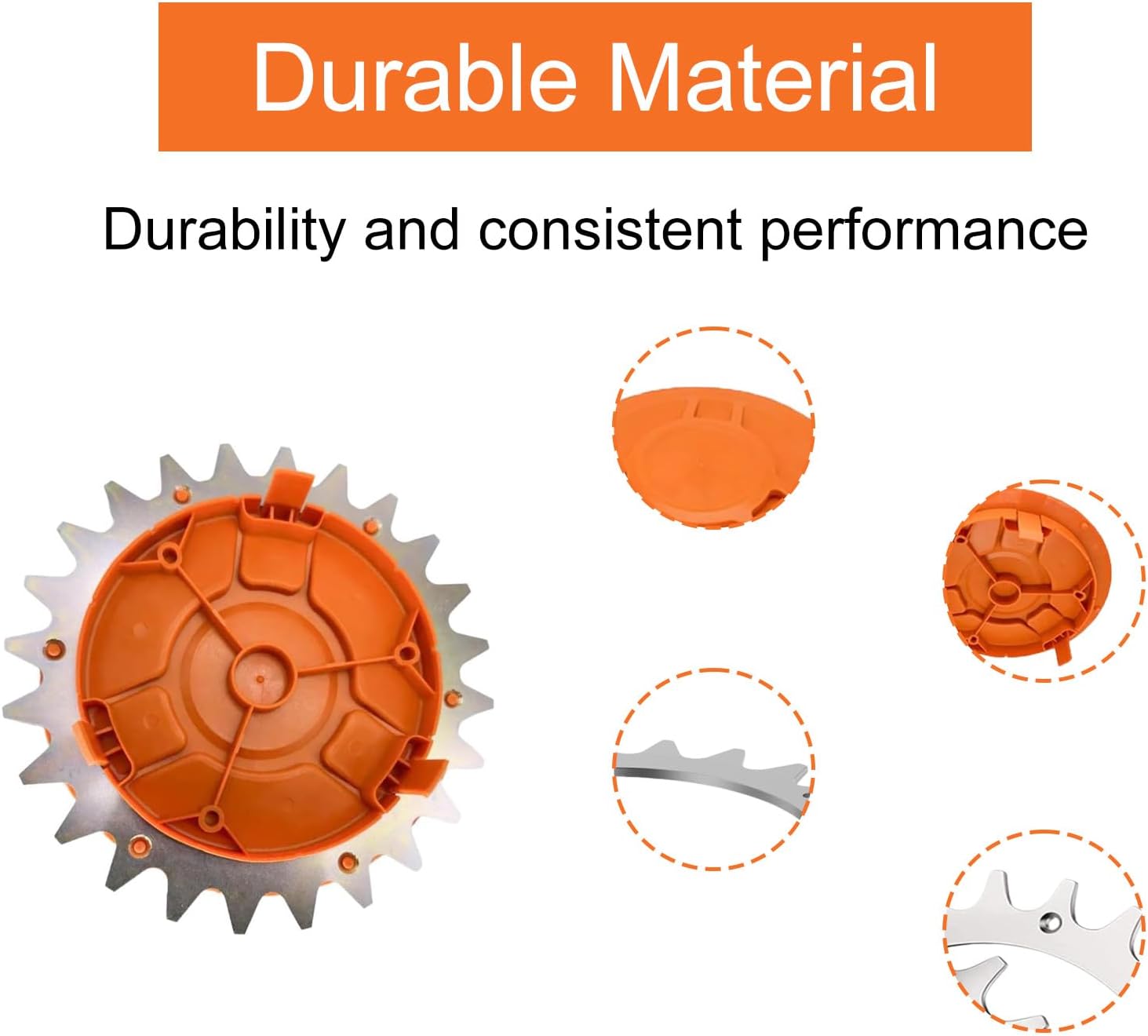 Durable Material

Durability and consistent performance